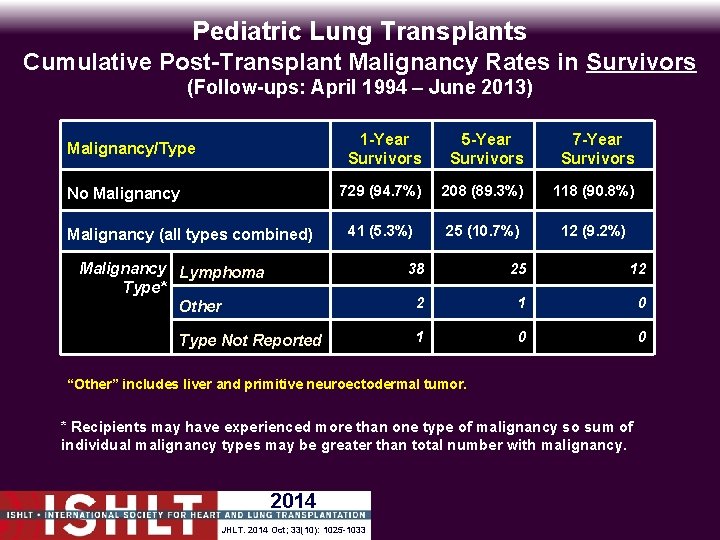 Pediatric Lung Transplants
Cumulative Post-Transplant Malignancy Rates in Survivors
(Follow-ups: April 1994 – June 2013)

| Malignancy/Type | | 1-Year Survivors | 5-Year Survivors | 7-Year Survivors |
|---|---|---|---|---|
| No Malignancy | | 729 (94.7%) | 208 (89.3%) | 118 (90.8%) |
| Malignancy (all types combined) | | 41 (5.3%) | 25 (10.7%) | 12 (9.2%) |
| Malignancy Type* | Lymphoma | 38 | 25 | 12 |
| | Other | 2 | 1 | 0 |
| | Type Not Reported | 1 | 0 | 0 |

"Other" includes liver and primitive neuroectodermal tumor.

* Recipients may have experienced more than one type of malignancy so sum of individual malignancy types may be greater than total number with malignancy.

ISHLT
2014
ISHLT • INTERNATIONAL SOCIETY FOR HEART AND LUNG TRANSPLANTATION
JHLT. 2014 Oct; 33(10): 1025-1033